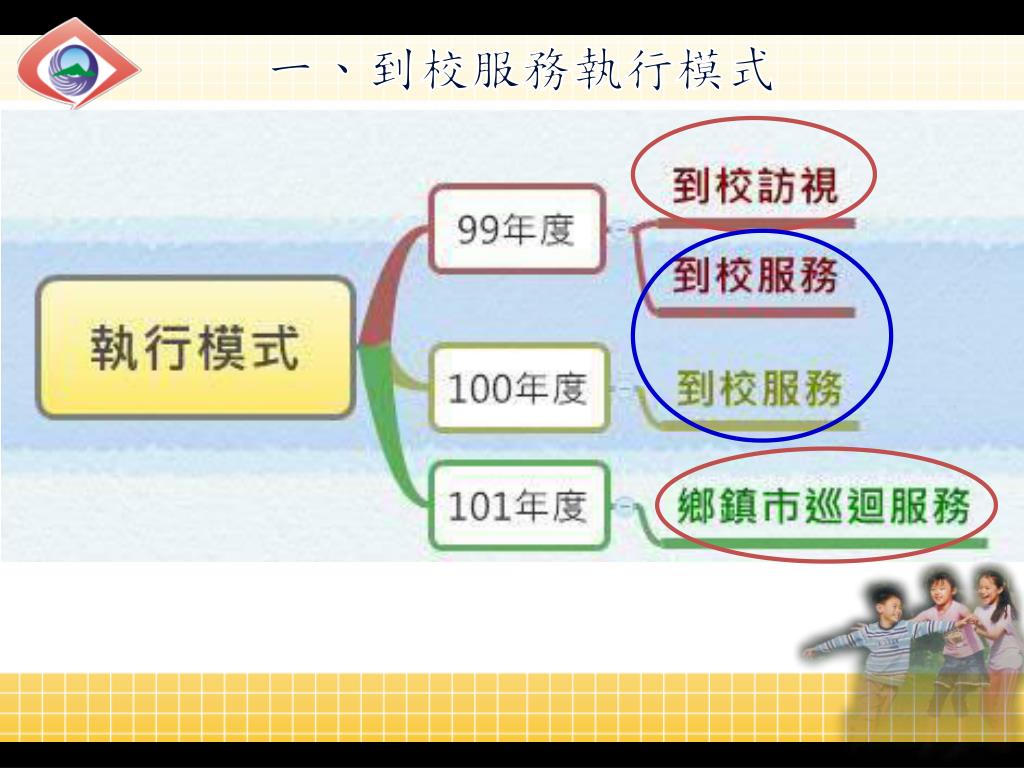 一、到校服務執行模式

執行模式

99年度
到校訪視
到校服務

100年度
到校服務

101年度
鄉鎮市巡迴服務